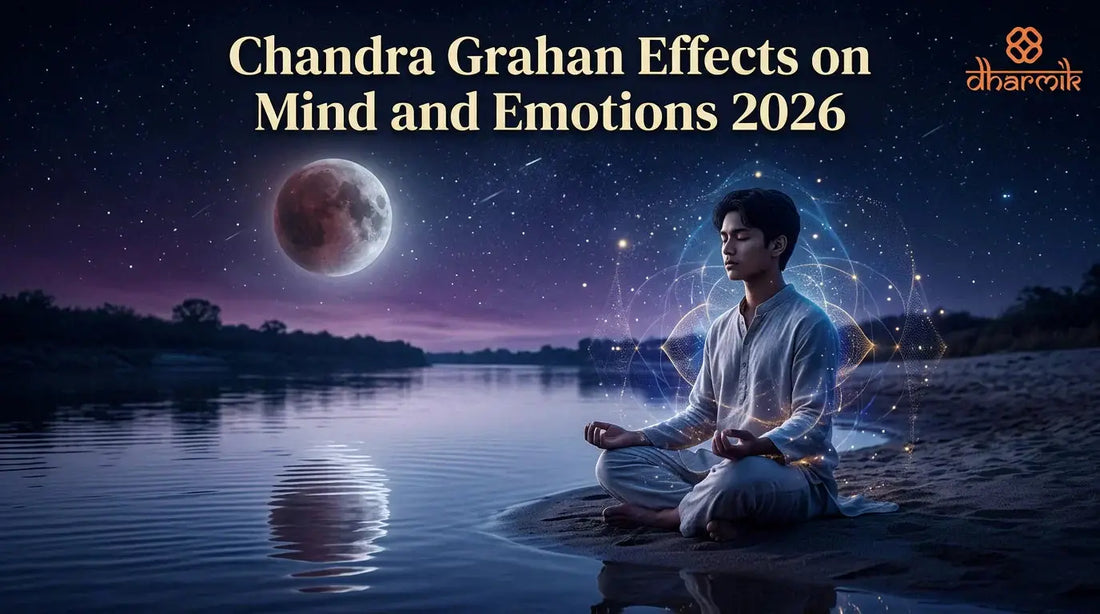 Chandra Grahan Effects on Mind and Emotions 2026

dharmik